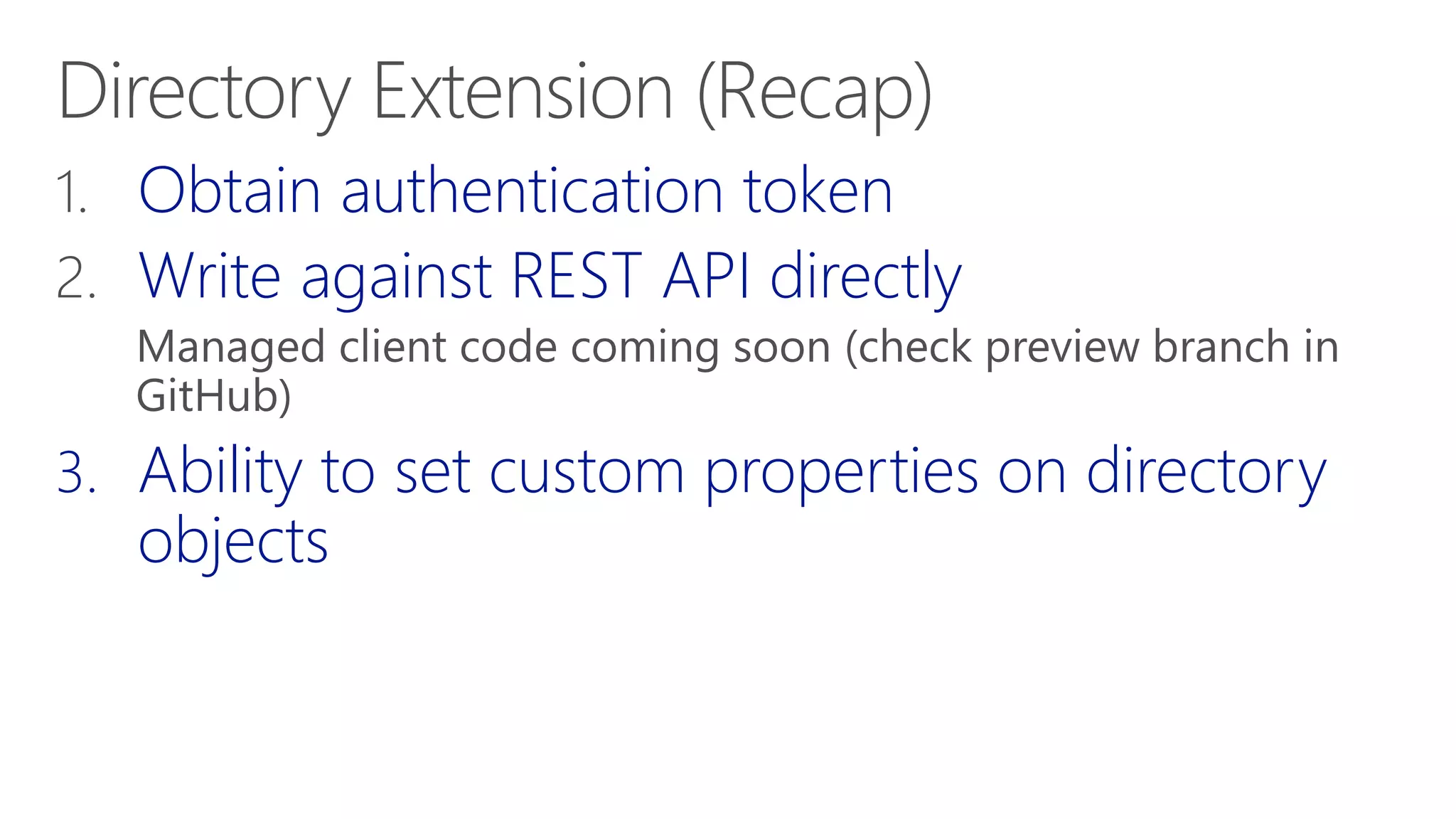 Directory Extension (Recap)

1. Obtain authentication token

2. Write against REST API directly

Managed client code coming soon (check preview branch in GitHub)

3. Ability to set custom properties on directory objects